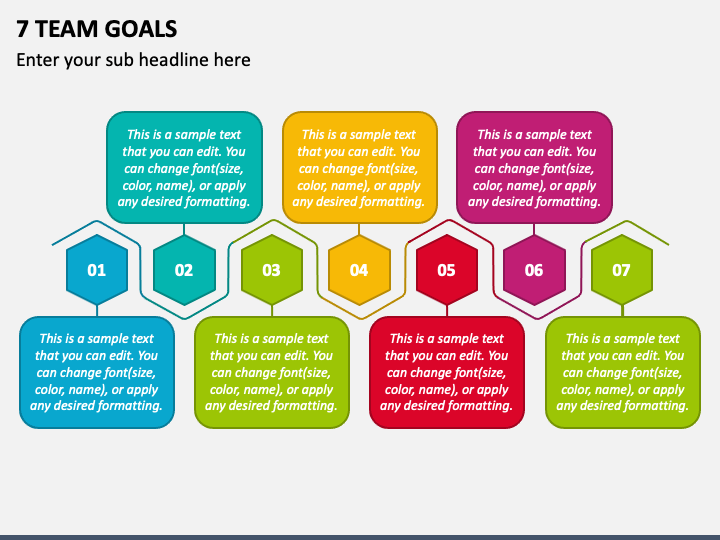 7 TEAM GOALS

Enter your sub headline here

This is a sample text that you can edit. You can change font(size, color, name), or apply any desired formatting.

This is a sample text that you can edit. You can change font(size, color, name), or apply any desired formatting.

This is a sample text that you can edit. You can change font(size, color, name), or apply any desired formatting.

01

02

03

04

05

06

07

This is a sample text that you can edit. You can change font(size, color, name), or apply any desired formatting.

This is a sample text that you can edit. You can change font(size, color, name), or apply any desired formatting.

This is a sample text that you can edit. You can change font(size, color, name), or apply any desired formatting.

This is a sample text that you can edit. You can change font(size, color, name), or apply any desired formatting.